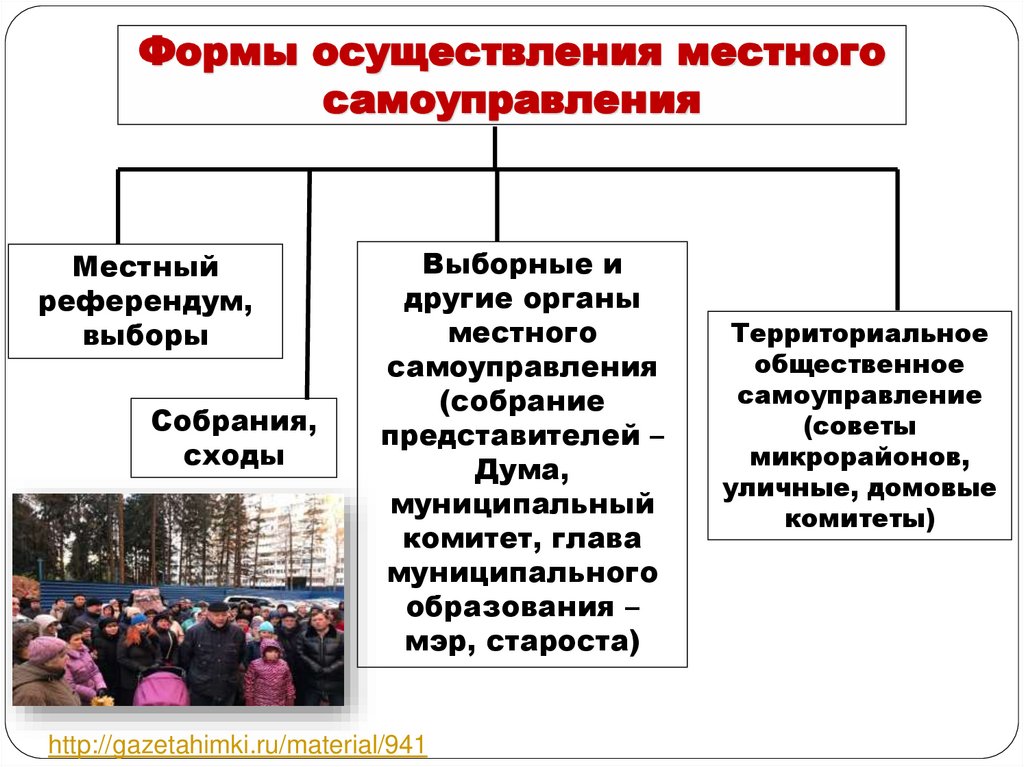 Формы осуществления местного самоуправления

Местный референдум, выборы

Собрания, сходы

Выборные и другие органы местного самоуправления (собрание представителей – Дума, муниципальный комитет, глава муниципального образования – мэр, староста)

Территориальное общественное самоуправление (советы микрорайонов, уличные, домовые комитеты)

http://gazetahimki.ru/material/941